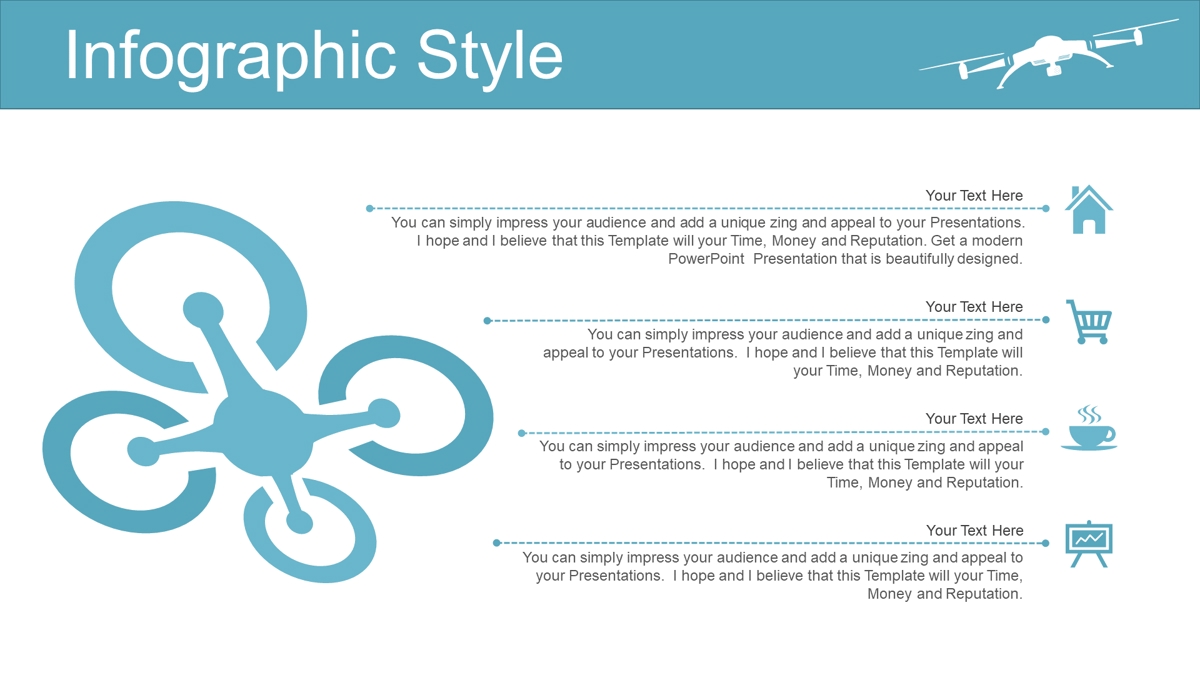 Infographic Style

Your Text Here

You can simply impress your audience and add a unique zing and appeal to your Presentations. I hope and I believe that this Template will your Time, Money and Reputation. Get a modern PowerPoint Presentation that is beautifully designed.

Your Text Here

You can simply impress your audience and add a unique zing and appeal to your Presentations. I hope and I believe that this Template will your Time, Money and Reputation.

Your Text Here

You can simply impress your audience and add a unique zing and appeal to your Presentations. I hope and I believe that this Template will your Time, Money and Reputation.

Your Text Here

You can simply impress your audience and add a unique zing and appeal to your Presentations. I hope and I believe that this Template will your Time, Money and Reputation.